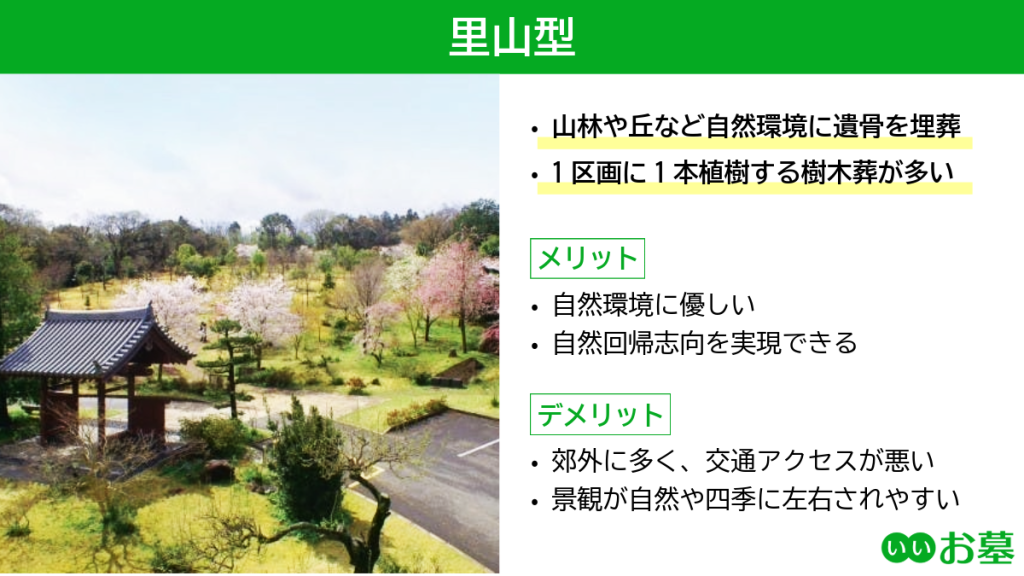 里山型

• 山林や丘など自然環境に遺骨を埋葬
• 1区画に1本植樹する樹木葬が多い

メリット

• 自然環境に優しい
• 自然回帰志向を実現できる

デメリット

• 郊外に多く、交通アクセスが悪い
• 景観が自然や四季に左右されやすい

いいお墓